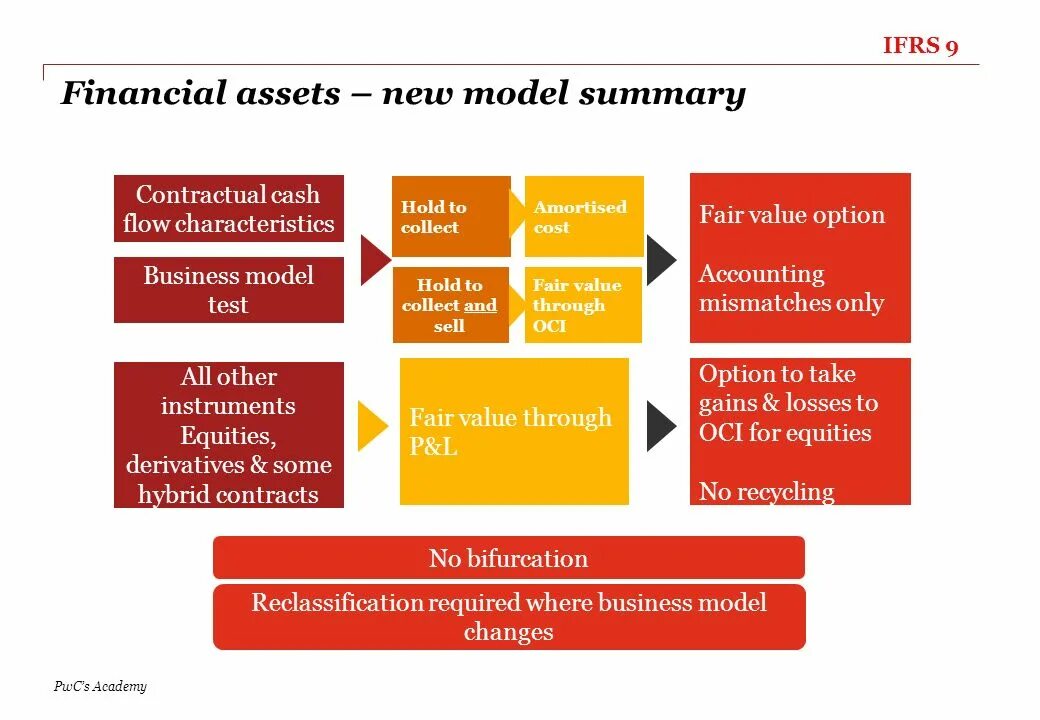 IFRS 9

Financial assets – new model summary

Contractual cash flow characteristics

Business model test

Hold to collect

Amortised cost

Hold to collect and sell

Fair value through OCI

Fair value option

Accounting mismatches only

All other instruments Equities, derivatives & some hybrid contracts

Fair value through P&L

Option to take gains & losses to OCI for equities

No recycling

No bifurcation

Reclassification required where business model changes

PwC's Academy